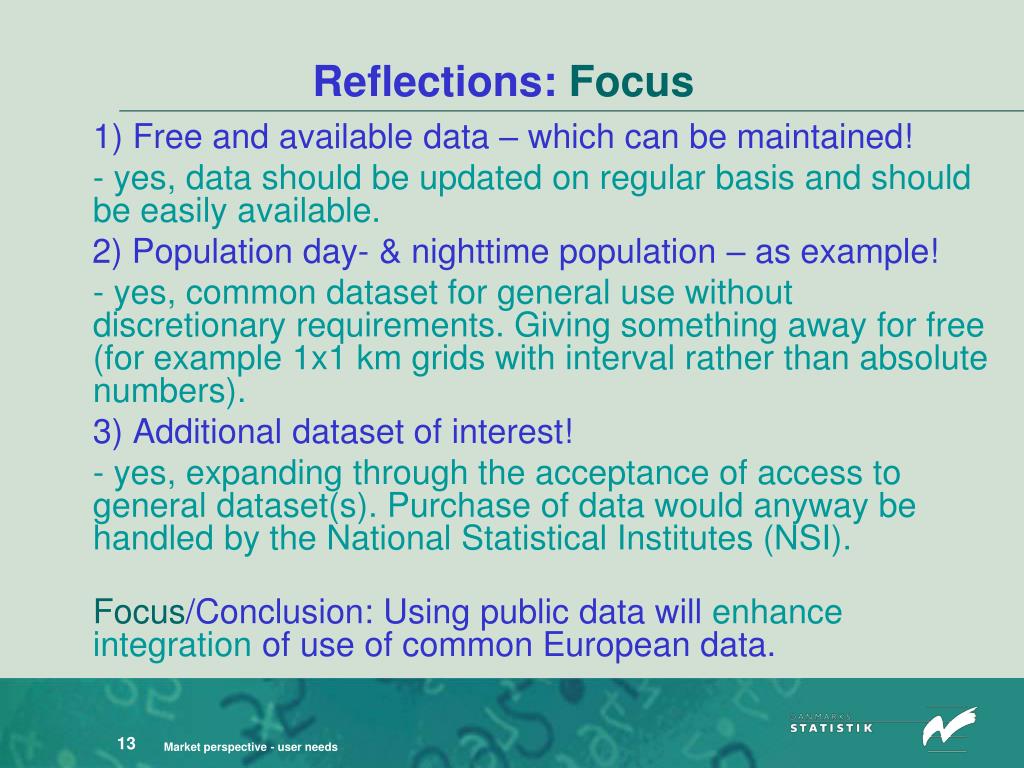 Reflections: Focus

1) Free and available data – which can be maintained!

- yes, data should be updated on regular basis and should be easily available.

2) Population day- & nighttime population – as example!

- yes, common dataset for general use without discretionary requirements. Giving something away for free (for example 1x1 km grids with interval rather than absolute numbers).

3) Additional dataset of interest!

- yes, expanding through the acceptance of access to general dataset(s). Purchase of data would anyway be handled by the National Statistical Institutes (NSI).

Focus/Conclusion: Using public data will enhance integration of use of common European data.

13 Market perspective - user needs

DANMARKS STATISTIK